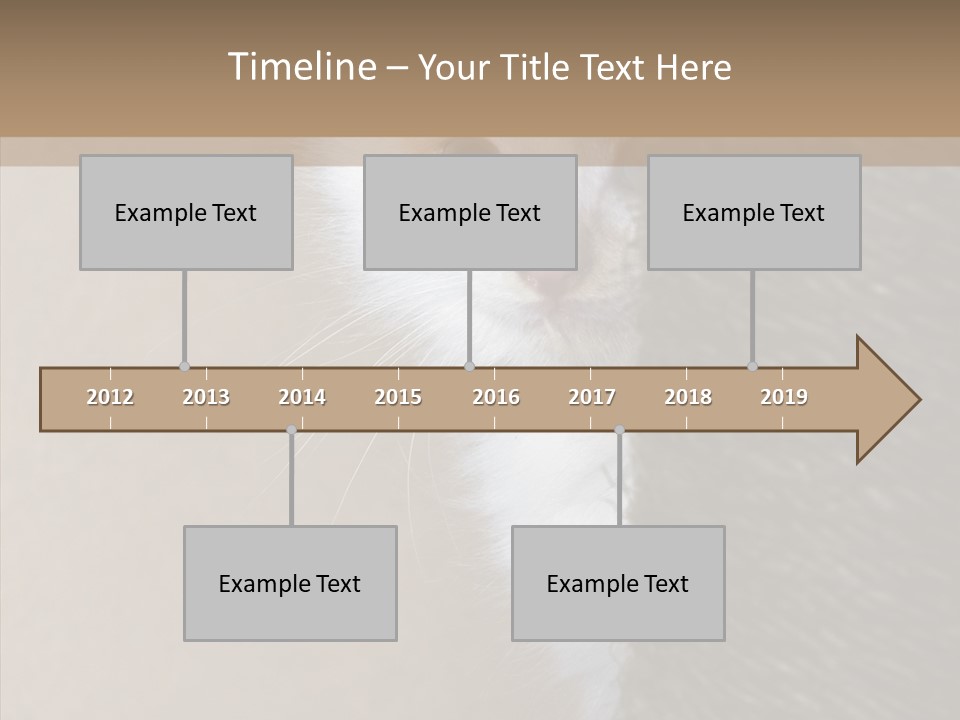 Timeline – Your Title Text Here

Example Text

Example Text

Example Text

2012 2013 2014 2015 2016 2017 2018 2019

Example Text

Example Text